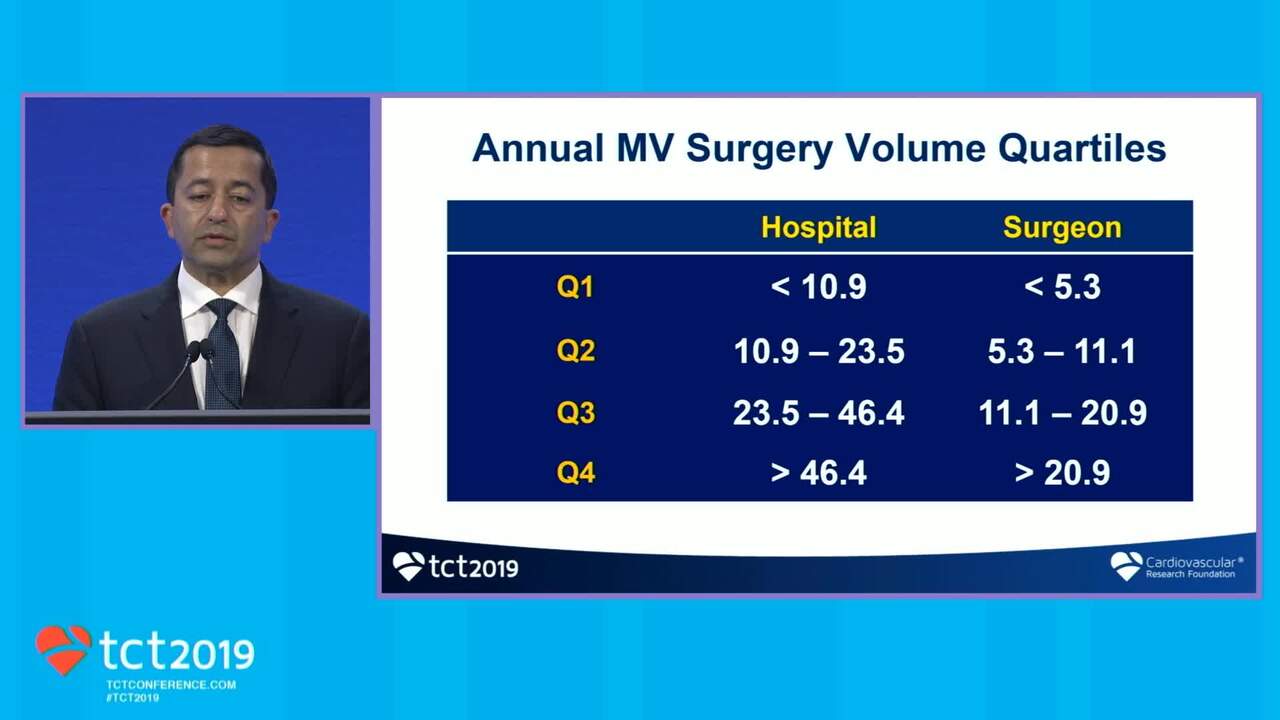 Annual MV Surgery Volume Quartiles

| | Hospital | Surgeon |
|---|---|---|
| Q1 | < 10.9 | < 5.3 |
| Q2 | 10.9 – 23.5 | 5.3 – 11.1 |
| Q3 | 23.5 – 46.4 | 11.1 – 20.9 |
| Q4 | > 46.4 | > 20.9 |

tct2019

Cardiovascular® Research Foundation

tct2019
TCTCONFERENCE.COM
#TCT2019